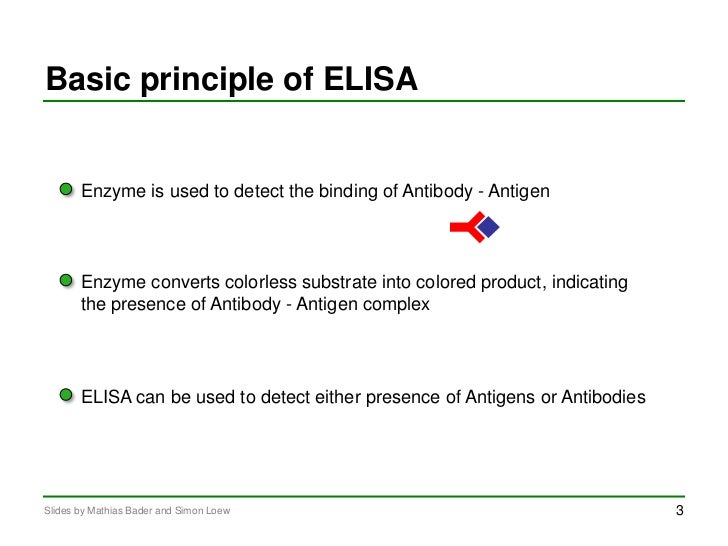 Basic principle of ELISA

Enzyme is used to detect the binding of Antibody - Antigen

Enzyme converts colorless substrate into colored product, indicating the presence of Antibody - Antigen complex

ELISA can be used to detect either presence of Antigens or Antibodies

Slides by Mathias Bader and Simon Loew

3